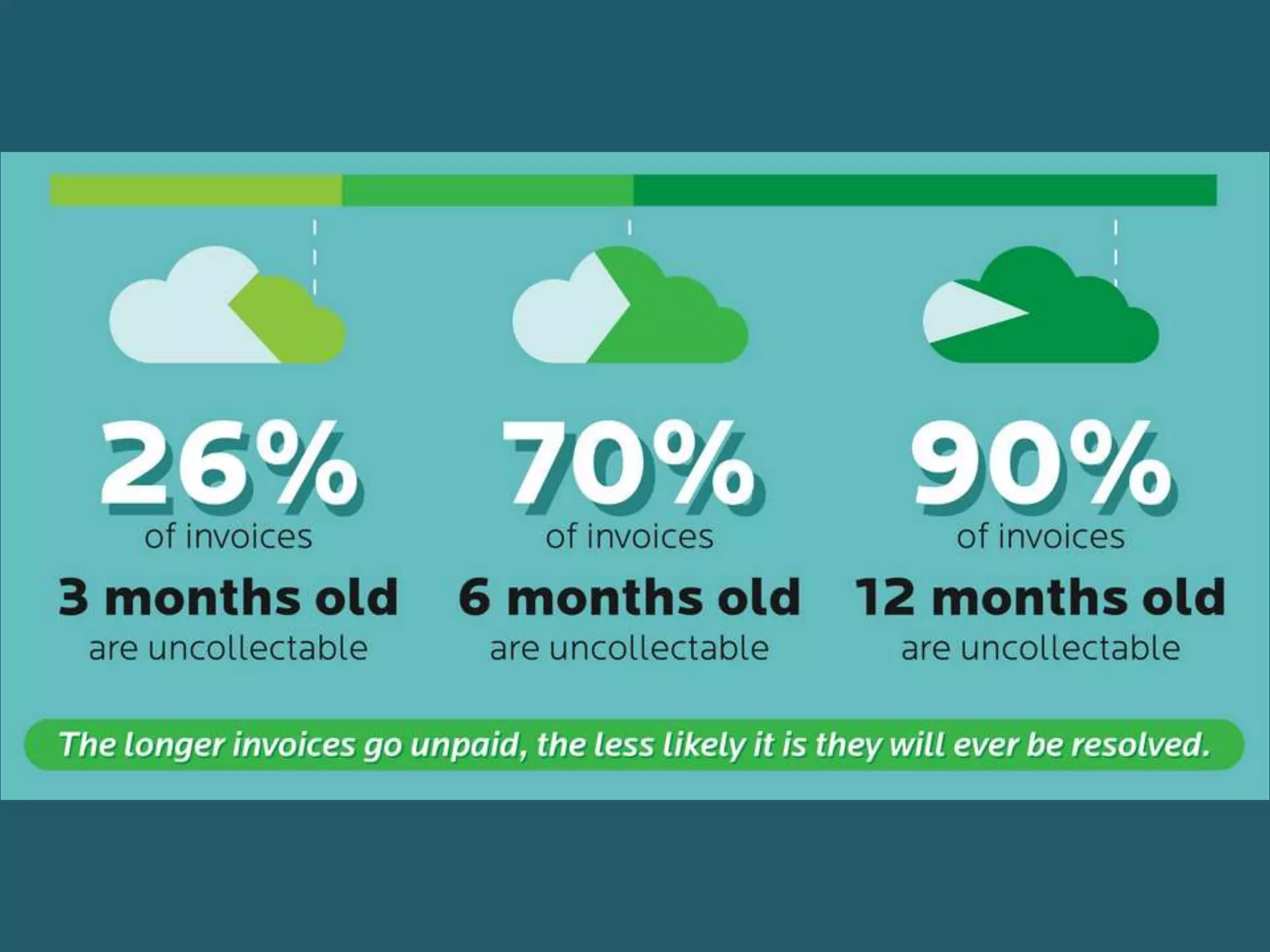 26%
of invoices
3 months old
are uncollectable

70%
of invoices
6 months old
are uncollectable

90%
of invoices
12 months old
are uncollectable

The longer invoices go unpaid, the less likely it is they will ever be resolved.